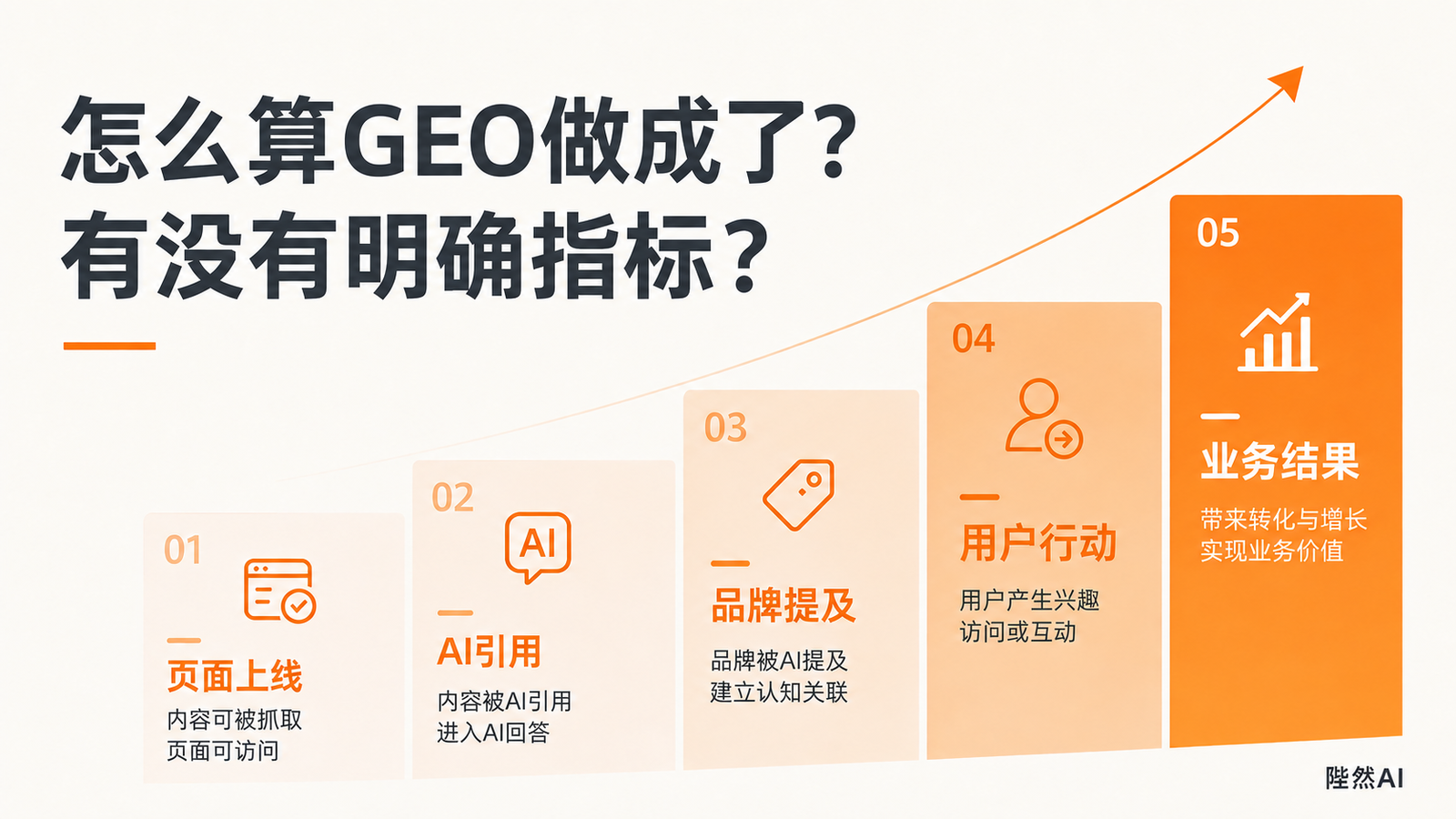 怎么算GEO做成了?
有没有明确指标?

01
页面上线
内容可被抓取
页面可访问

02
AI
AI引用
内容被AI引用
进入AI回答

03
品牌提及
品牌被AI提及
建立认知关联

04
用户行动
用户产生兴趣
访问或互动

05
业务结果
带来转化与增长
实现业务价值

陛然AI